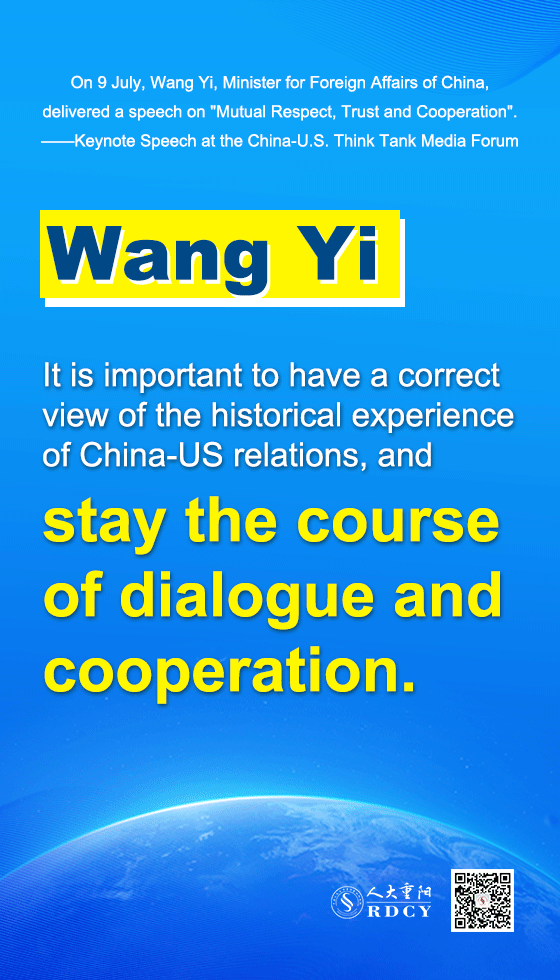 On 9 July, Wang Yi, Minister for Foreign Affairs of China, delivered a speech on "Mutual Respect, Trust and Cooperation".
——Keynote Speech at the China-U.S. Think Tank Media Forum

Wang Yi

It is important to have a correct view of the historical experience of China-US relations, and

stay the course of dialogue and cooperation.

人大重阳
RDCY